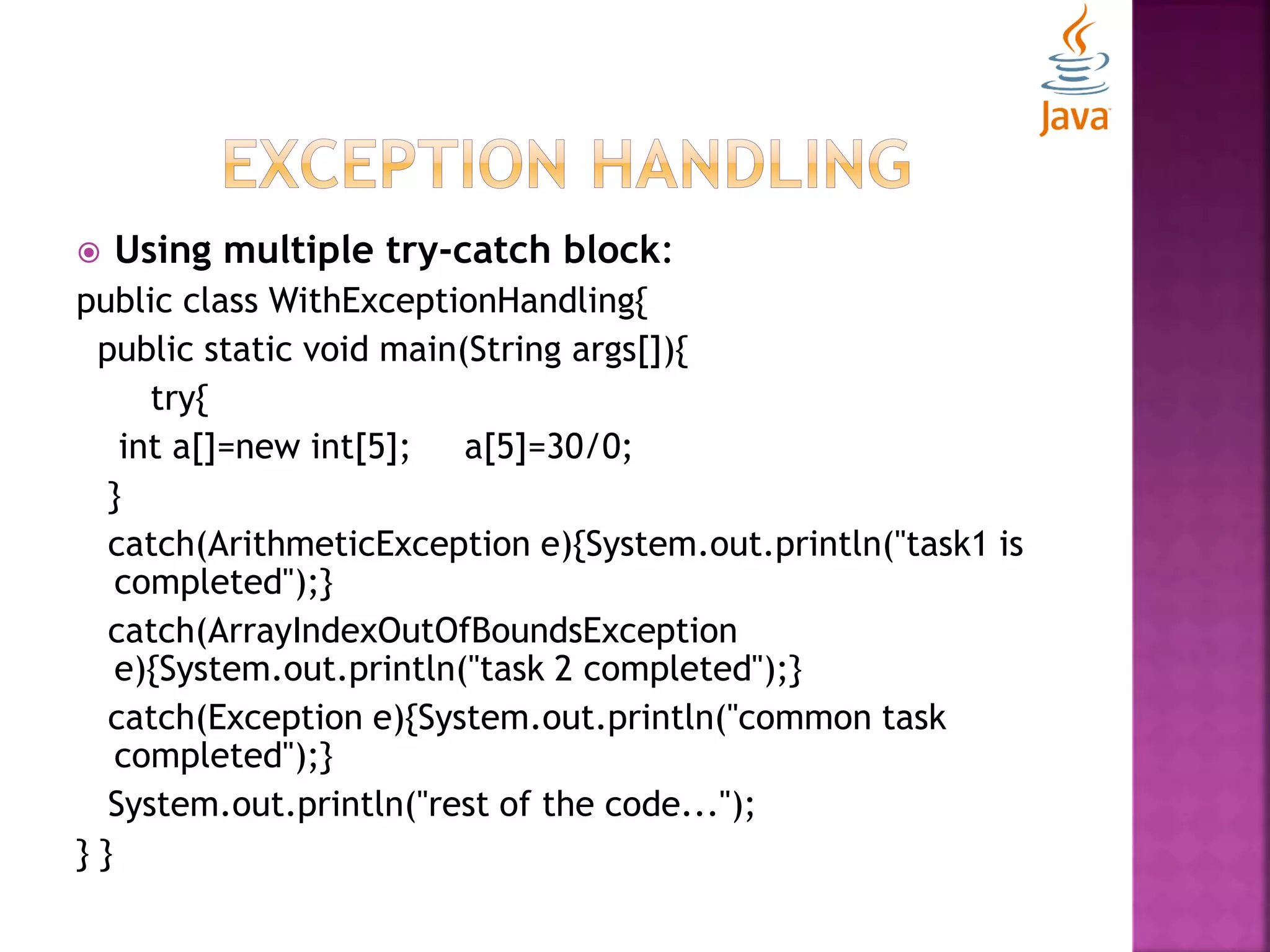 Java

EXCEPTION HANDLING

Using multiple try-catch block:

public class WithExceptionHandling{
public static void main(String args[]){
try{
int a[]=new int[5]; a[5]=30/0;
}
catch(ArithmeticException e){System.out.println("task1 is completed");}
catch(ArrayIndexOutOfBoundsException e){System.out.println("task 2 completed");}
catch(Exception e){System.out.println("common task completed");}
System.out.println("rest of the code...");
} }